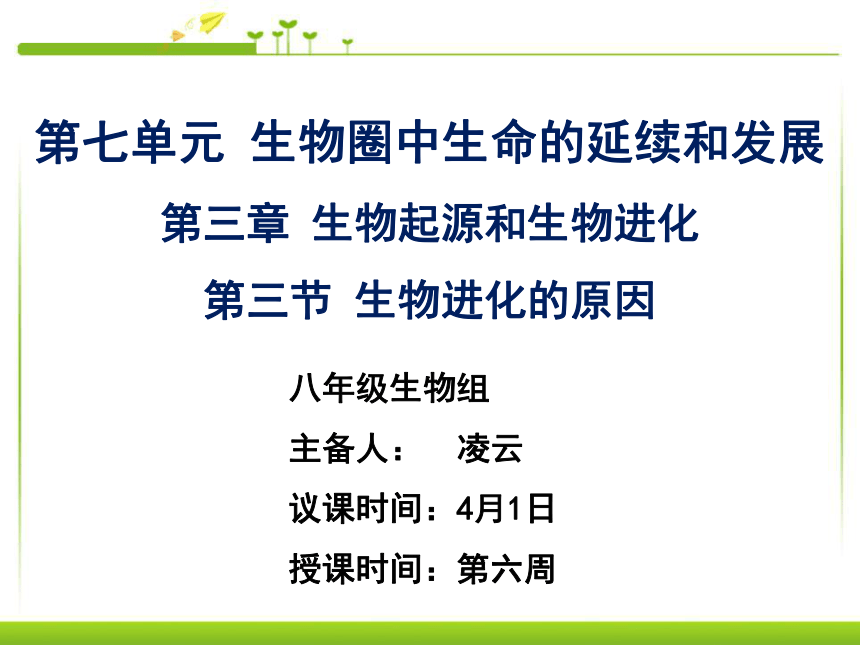 第七单元 生物圈中生命的延续和发展

第三章 生物起源和生物进化

第三节 生物进化的原因

八年级生物组

主备人： 凌云

议课时间：4月1日

授课时间：第六周